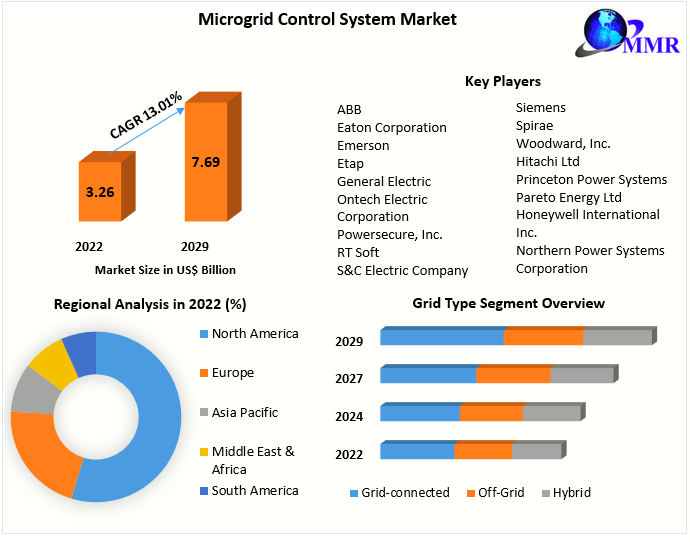 Microgrid Control System Market

MMR

CAGR 13.01%

3.26

7.69

2022

2029

Market Size in US$ Billion

Key Players

ABB
Eaton Corporation
Emerson
Etap
General Electric
Ontech Electric Corporation
Powersecure, Inc.
RT Soft
S&C Electric Company

Siemens
Spirae
Woodward, Inc.
Hitachi Ltd
Princeton Power Systems
Pareto Energy Ltd
Honeywell International Inc.
Northern Power Systems Corporation

Regional Analysis in 2022 (%)

North America
Europe
Asia Pacific
Middle East & Africa
South America

Grid Type Segment Overview

2029
2027
2024
2022

Grid-connected
Off-Grid
Hybrid